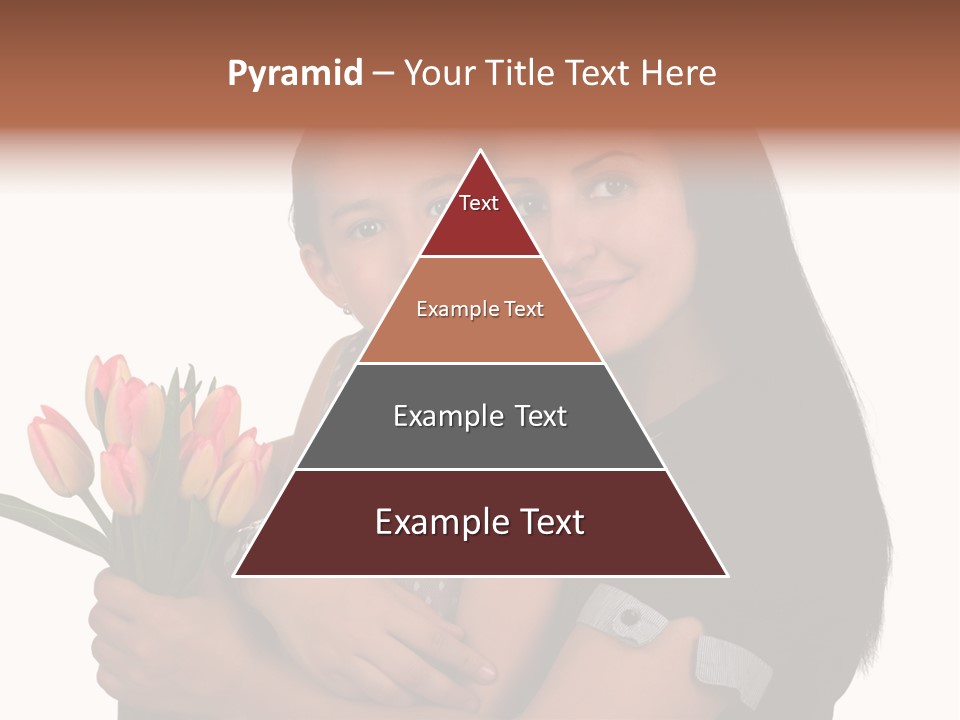 Pyramid – Your Title Text Here

Text

Example Text

Example Text

Example Text